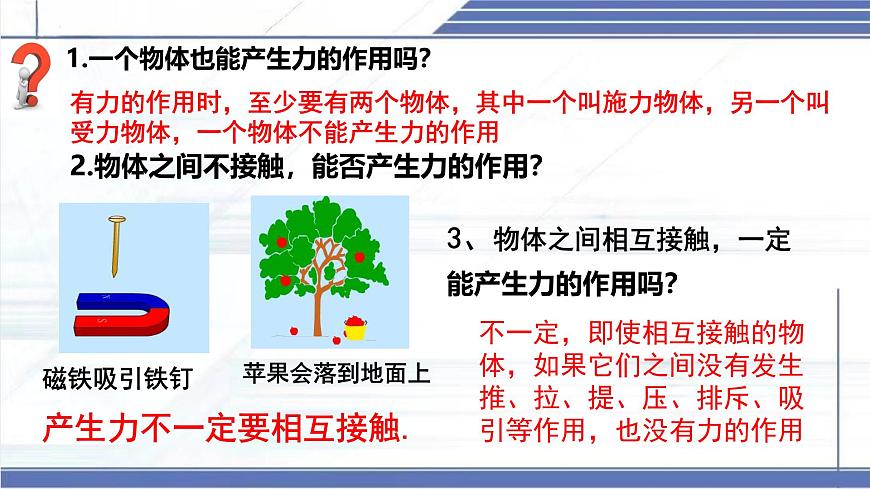 1.一个物体也能产生力的作用吗?

有力的作用时，至少要有两个物体，其中一个叫施力物体，另一个叫受力物体，一个物体不能产生力的作用

2.物体之间不接触，能否产生力的作用?

磁铁吸引铁钉

苹果会落到地面上

产生力不一定要相互接触.

3、物体之间相互接触，一定能产生力的作用吗?

不一定，即使相互接触的物体，如果它们之间没有发生推、拉、提、压、排斥、吸引等作用，也没有力的作用